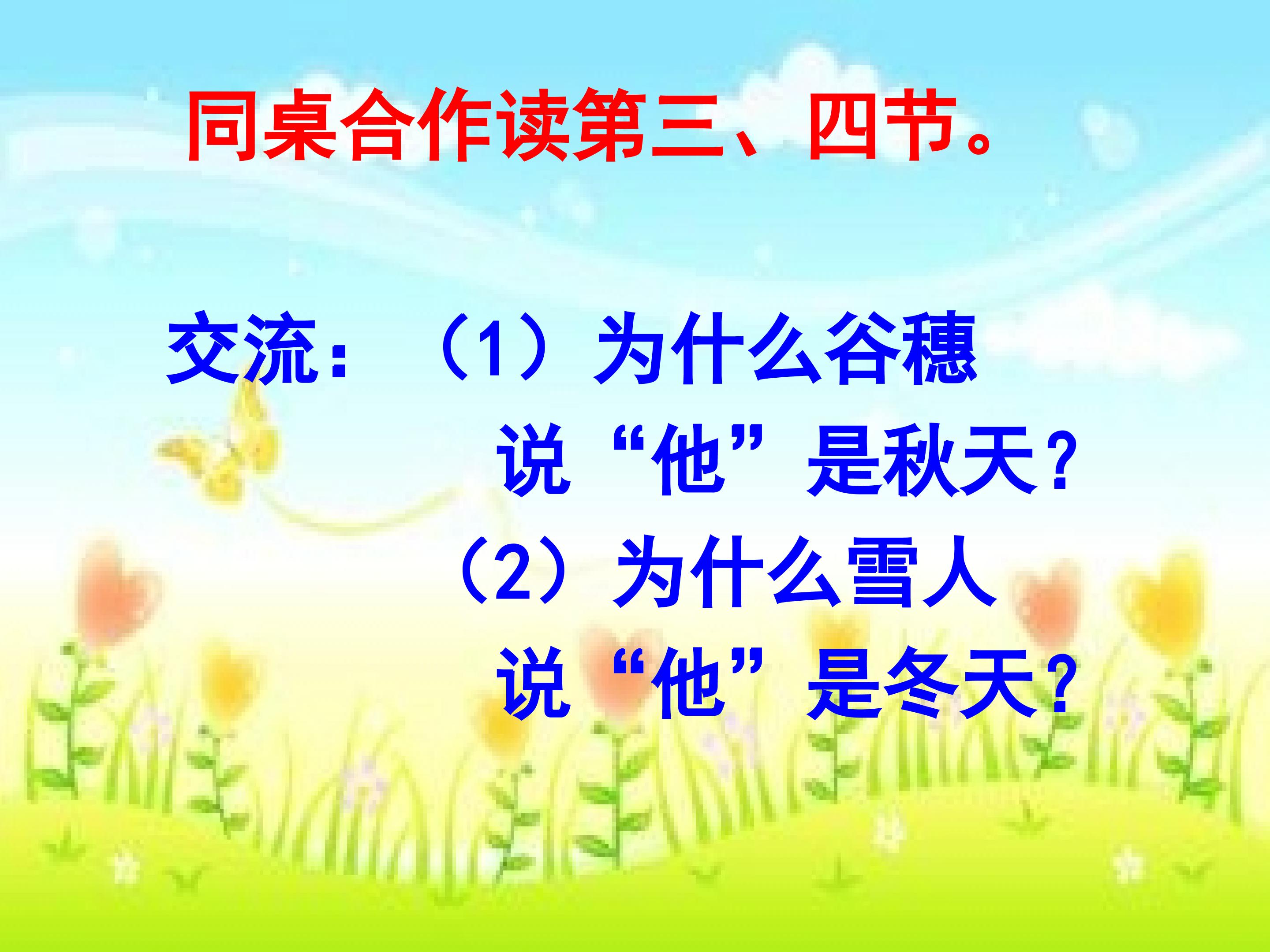 同桌合作读第三、四节。

交流：（1）为什么谷穗说“他”是秋天？

（2）为什么雪人说“他”是冬天？